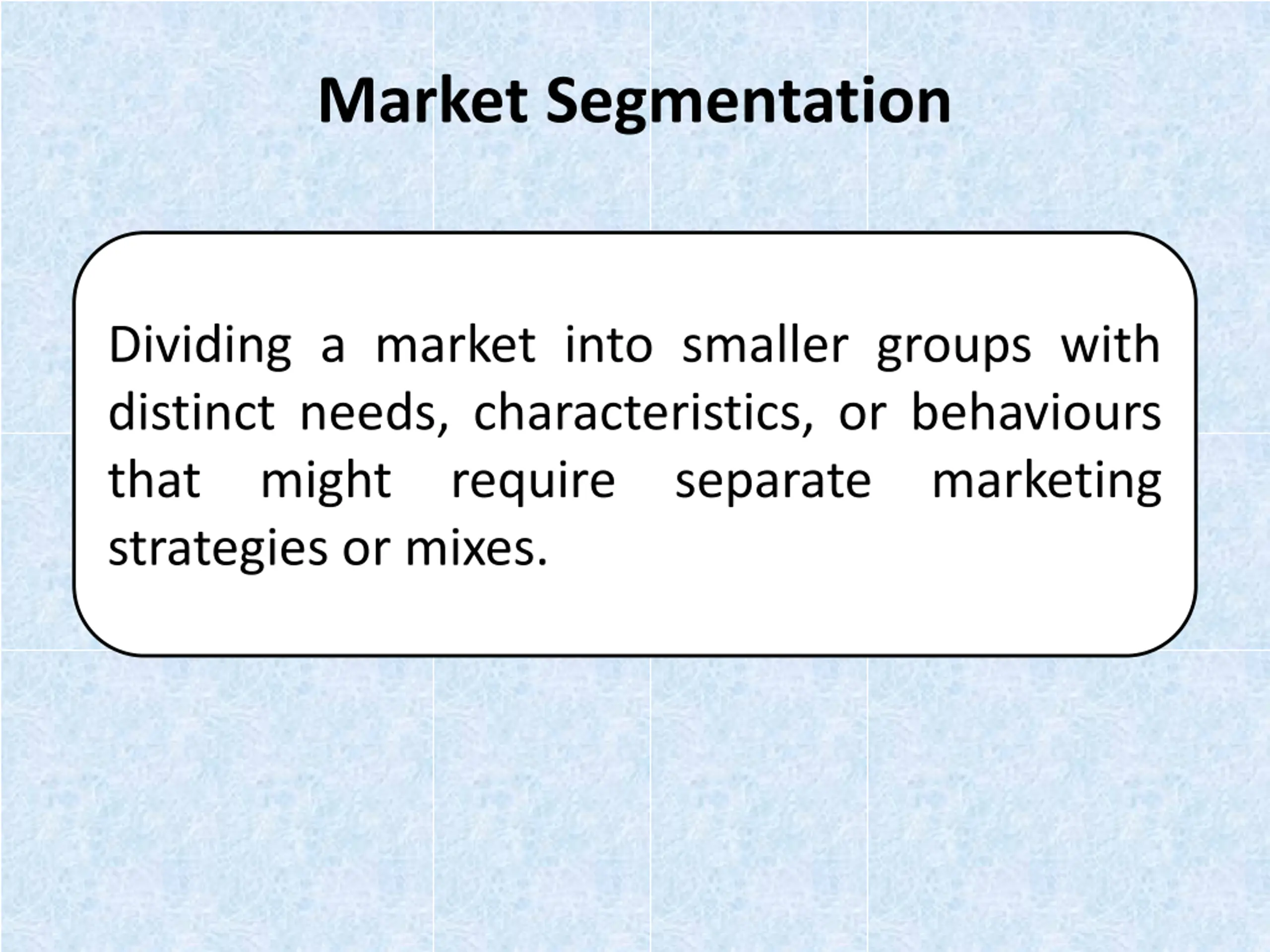 Market Segmentation

Dividing a market into smaller groups with distinct needs, characteristics, or behaviours that might require separate marketing strategies or mixes.